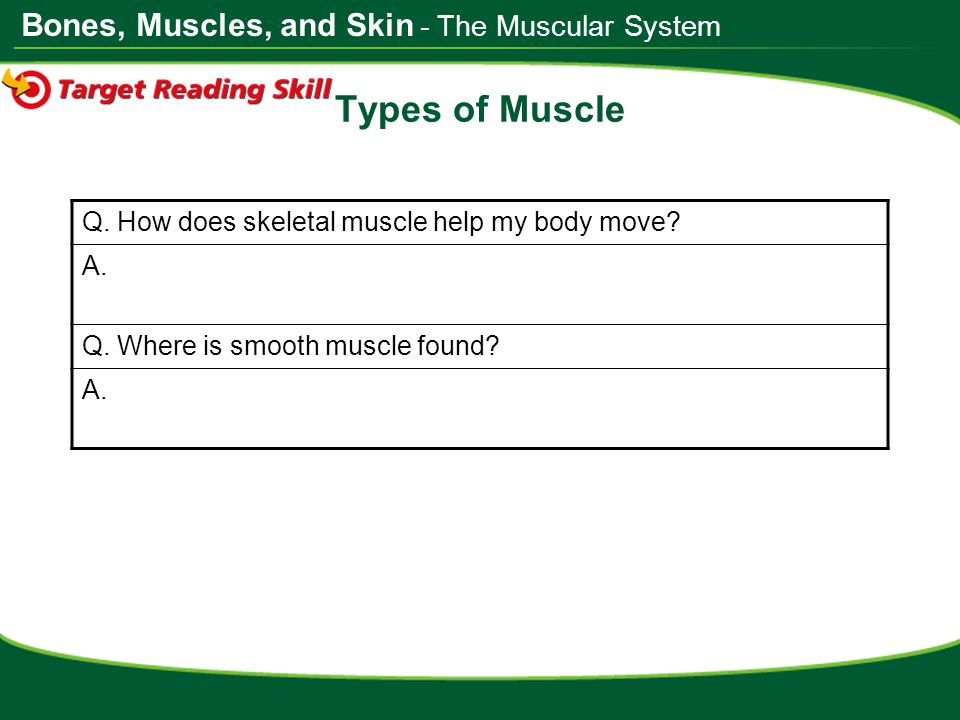 Bones, Muscles, and Skin - The Muscular System

Target Reading Skill

Types of Muscle

| Q. How does skeletal muscle help my body move? |
|---|
| A. |
| Q. Where is smooth muscle found? |
| A. |